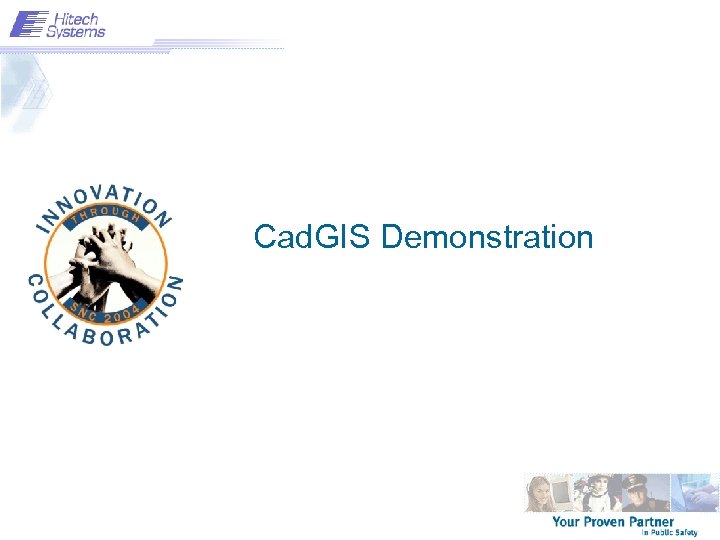 Hitech Systems

INNOVATION THROUGH COLLABORATION SNC 2004

CadGIS Demonstration

Your Proven Partner In Public Safety